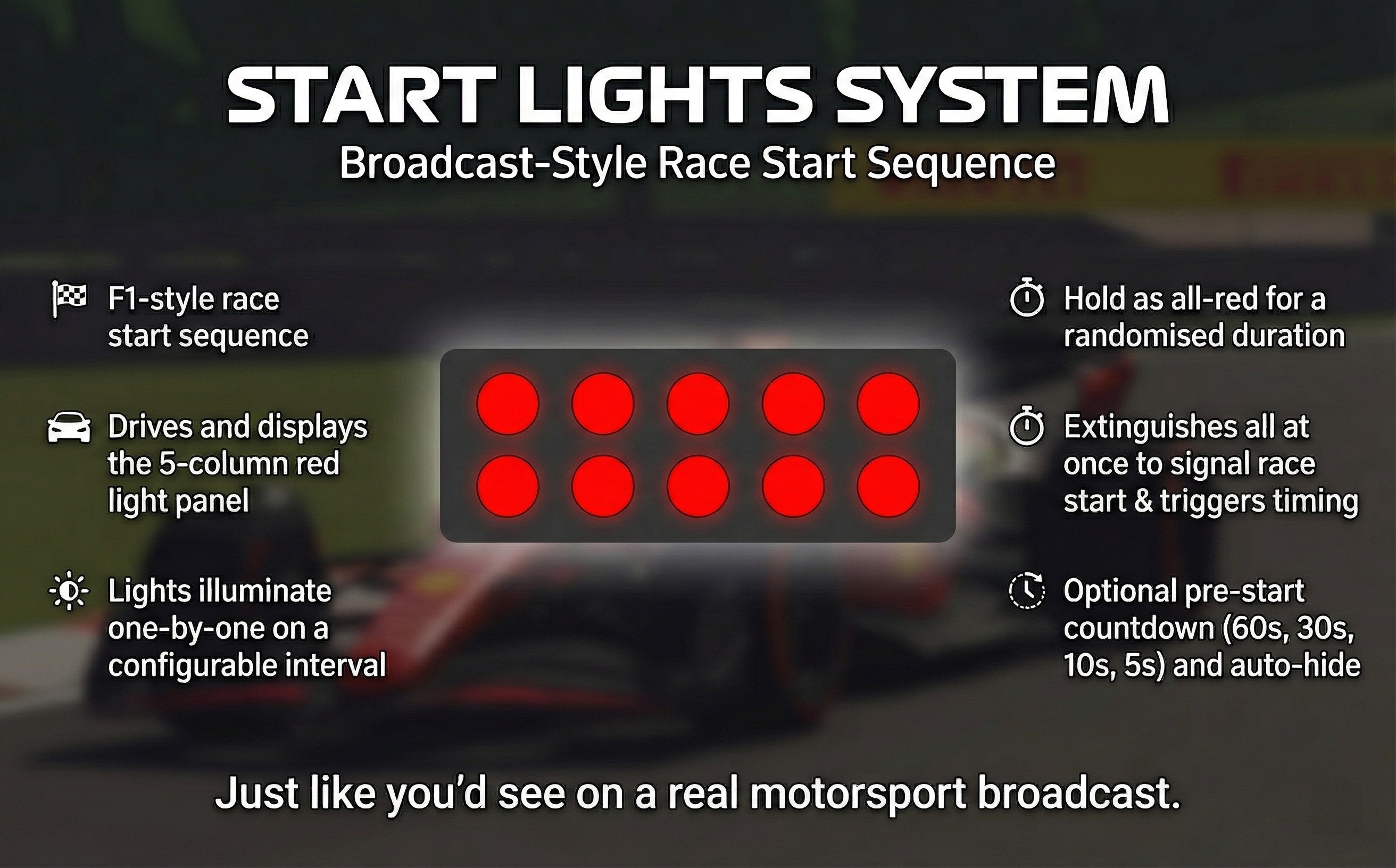 START LIGHTS SYSTEM
Broadcast-Style Race Start Sequence

F1-style race start sequence

Drives and displays the 5-column red light panel

Lights illuminate one-by-one on a configurable interval

Hold as all-red for a randomised duration

Extinguishes all at once to signal race start & triggers timing

Optional pre-start countdown (60s, 30s, 10s, 5s) and auto-hide

Just like you'd see on a real motorsport broadcast.